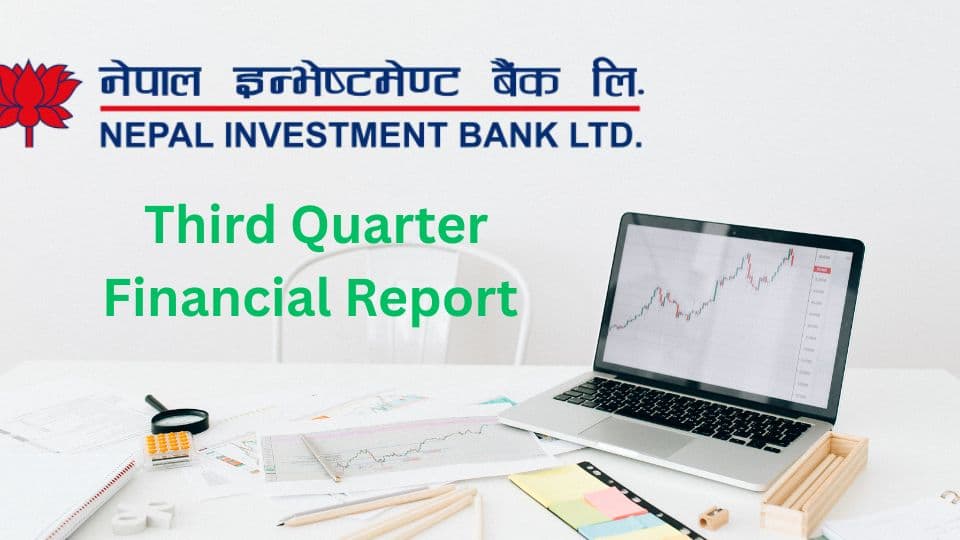 नेपाल इन्भेष्टमेण्ट बैंक लि.
NEPAL INVESTMENT BANK LTD.

Third Quarter
Financial Report